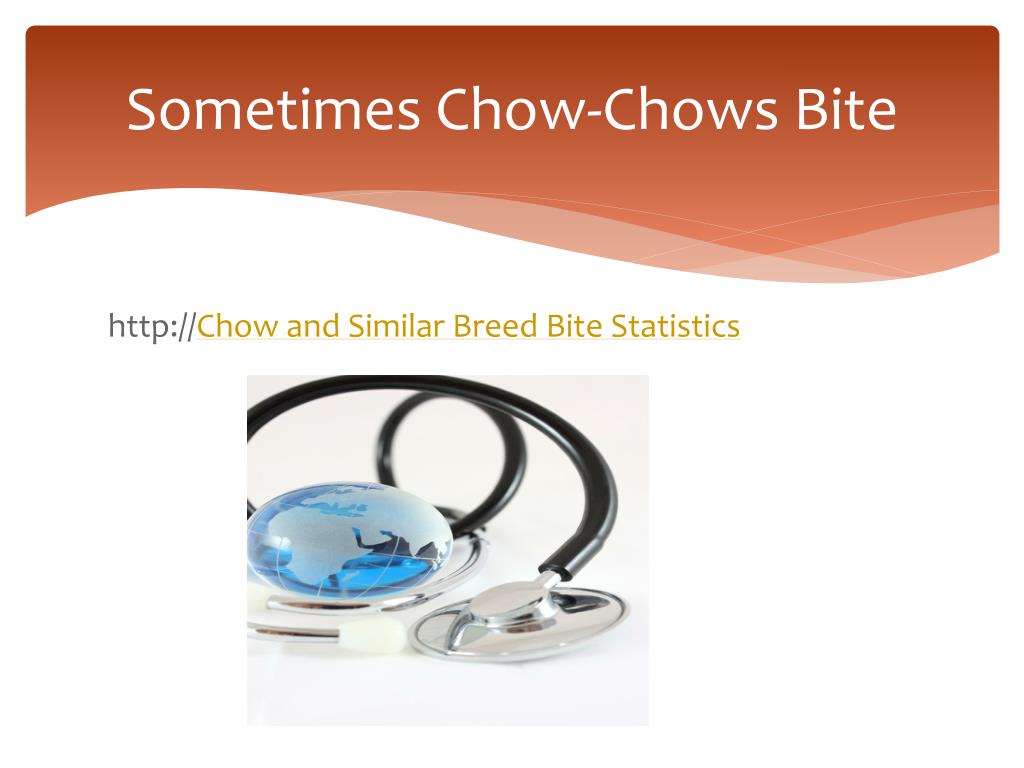 Sometimes Chow-Chows Bite

http://Chow and Similar Breed Bite Statistics